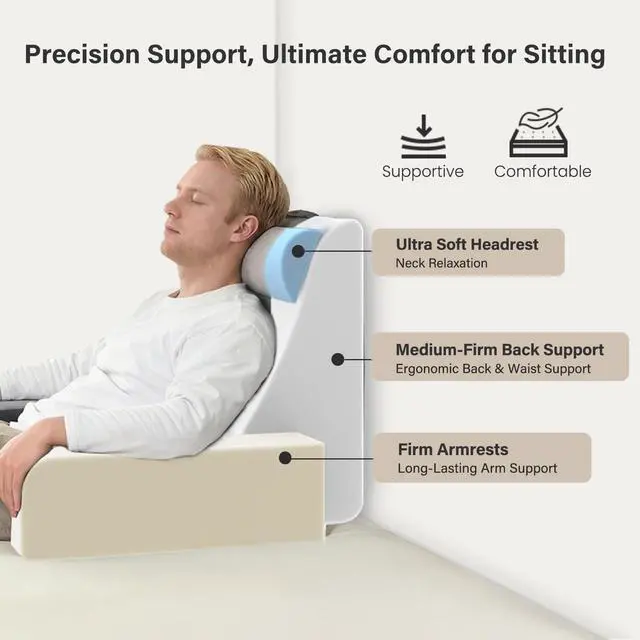 Precision Support, Ultimate Comfort for Sitting

Supportive

Comfortable

Ultra Soft Headrest
Neck Relaxation

Medium-Firm Back Support
Ergonomic Back & Waist Support

Firm Armrests
Long-Lasting Arm Support